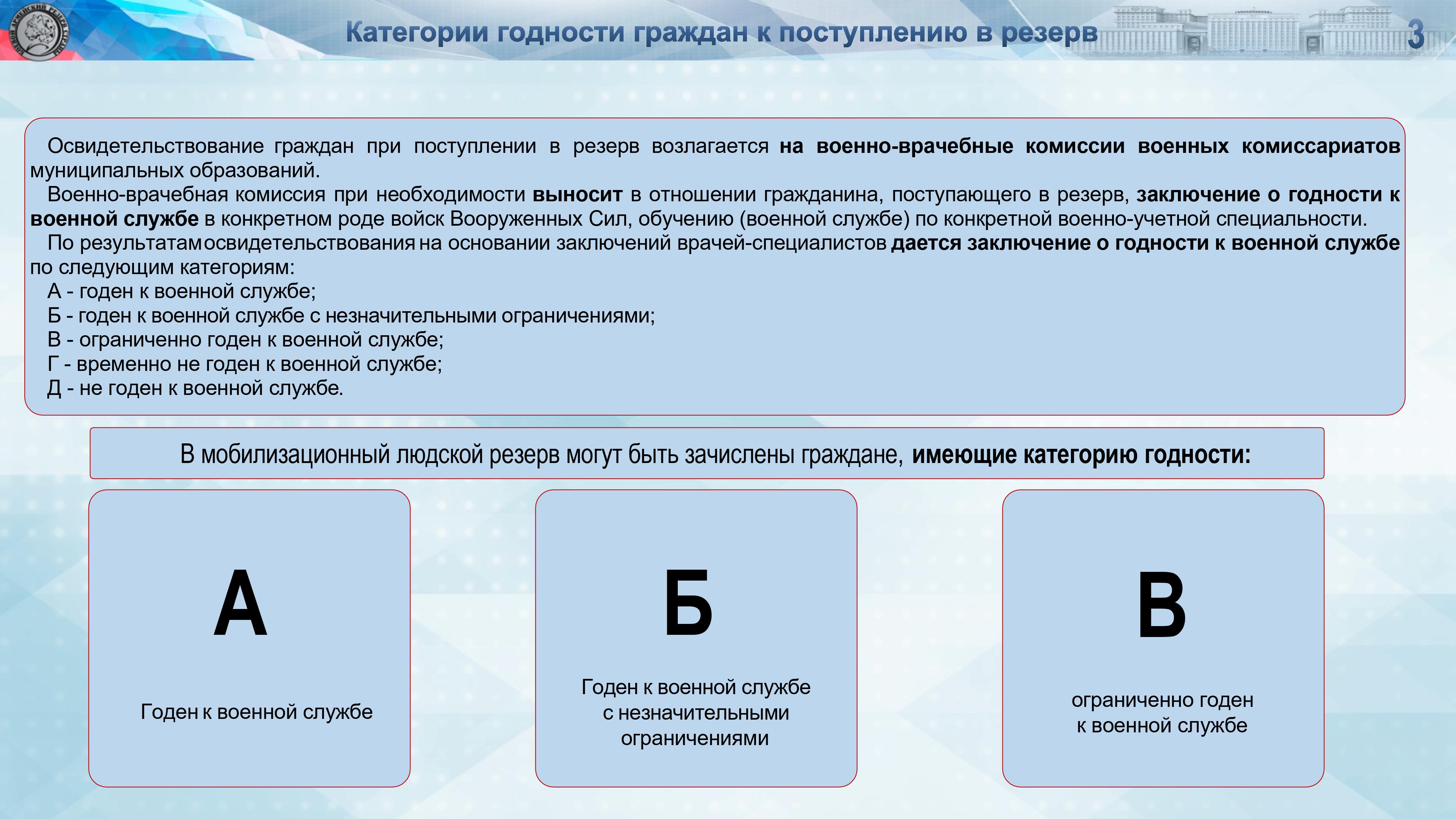 Категории годности граждан к поступлению в резерв

3

Освидетельствование граждан при поступлении в резерв возлагается на военно-врачебные комиссии военных комиссариатов муниципальных образований.

Военно-врачебная комиссия при необходимости выносит в отношении гражданина, поступающего в резерв, заключение о годности к военной службе в конкретном роде войск Вооруженных Сил, обучению (военной службе) по конкретной военно-учетной специальности.

По результатам освидетельствования на основании заключений врачей-специалистов дается заключение о годности к военной службе по следующим категориям:

А - годен к военной службе;

Б - годен к военной службе с незначительными ограничениями;

В - ограниченно годен к военной службе;

Г - временно не годен к военной службе;

Д - не годен к военной службе.

В мобилизационный людской резерв могут быть зачислены граждане, имеющие категорию годности:

А

Годен к военной службе

Б

Годен к военной службе с незначительными ограничениями

В

ограниченно годен к военной службе